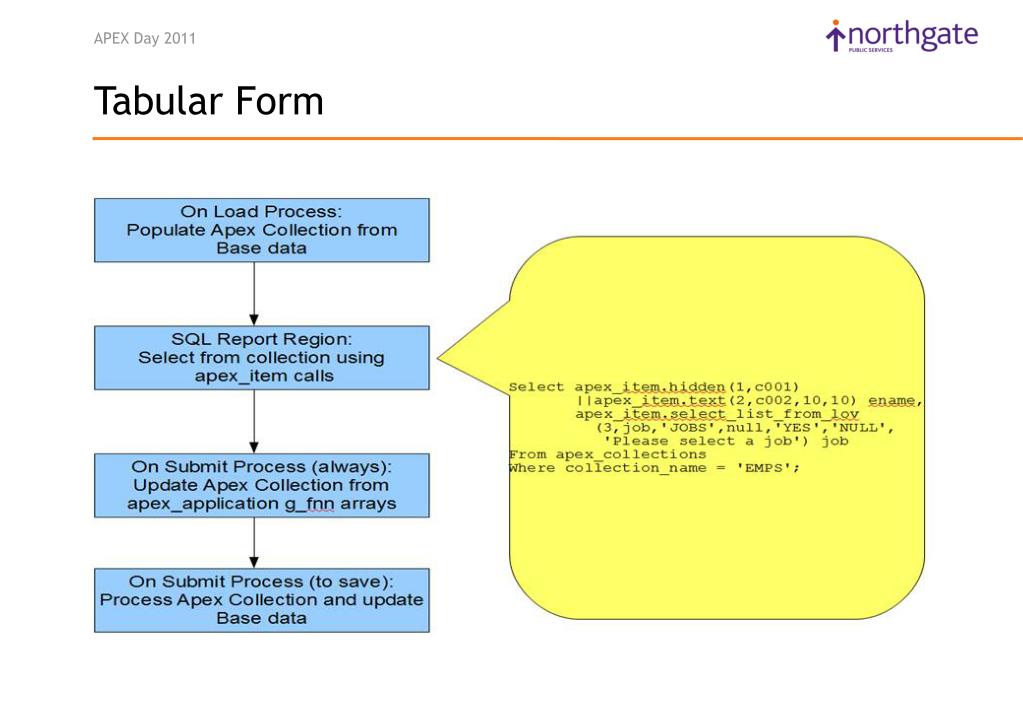 APEX Day 2011

northgate
PUBLIC SERVICES

Tabular Form

On Load Process:
Populate Apex Collection from Base data

SQL Report Region:
Select from collection using apex_item calls

On Submit Process (always):
Update Apex Collection from apex_application g_fnn arrays

On Submit Process (to save):
Process Apex Collection and update Base data

Select apex_item.hidden(1,c001)
||apex_item.text(2,c002,10,10) ename,
apex_item.select_list_from_lov
(3,job,'JOBS',null,'YES','NULL',
'Please select a job') job
From apex_collections
Where collection_name = 'EMPS';